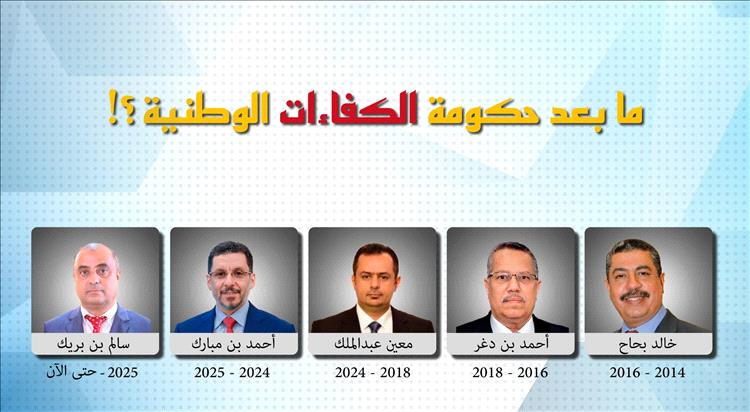 ما بعد حكومة الكفاءات الوطنية ؟!

خالد بحاح
2014 - 2016

أحمد بن دغر
2016 - 2018

معين عبدالملك
2018 - 2024

أحمد بن مبارك
2024 - 2025

سالم بن بريك
2025 - حتى الآن